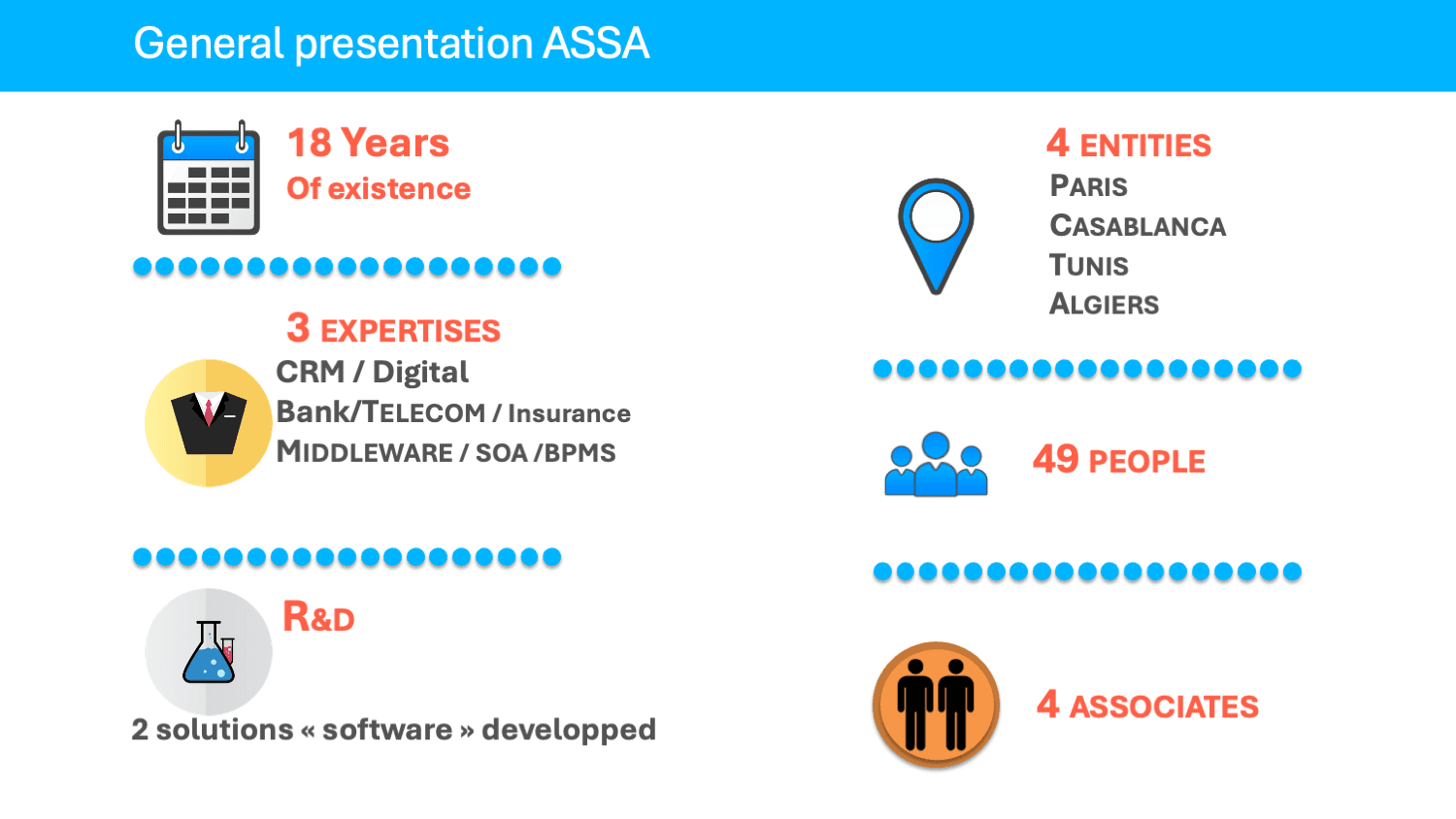 General presentation ASSA

18 Years
Of existence

3 EXPERTISES
CRM / Digital
Bank/TELECOM / Insurance
MIDDLEWARE / SOA /BPMS

R&D

2 solutions « software » developped

4 ENTITIES
PARIS
CASABLANCA
TUNIS
ALGIERS

49 PEOPLE

4 ASSOCIATES